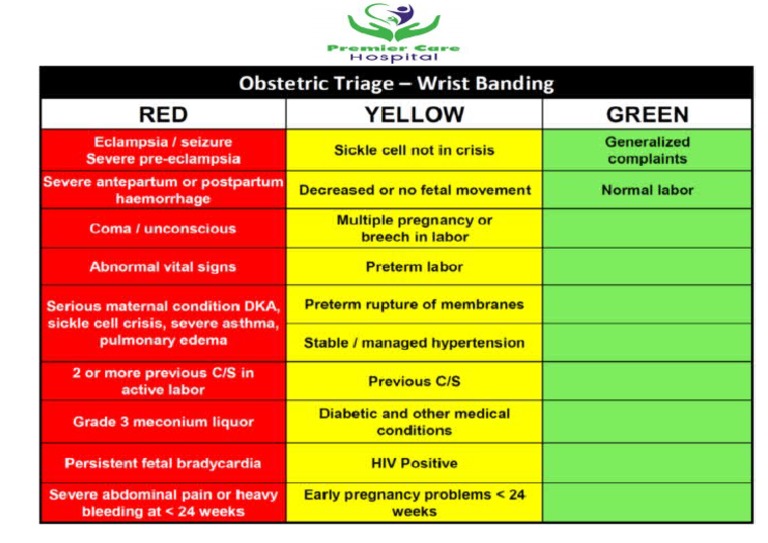 Premier Care Hospital

Obstetric Triage – Wrist Banding

| RED | YELLOW | GREEN |
|---|---|---|
| Eclampsia / seizure Severe pre-eclampsia | Sickle cell not in crisis | Generalized complaints |
| Severe antepartum or postpartum haemorrhage | Decreased or no fetal movement | Normal labor |
| Coma / unconscious | Multiple pregnancy or breech in labor | |
| Abnormal vital signs | Preterm labor | |
| Serious maternal condition DKA, sickle cell crisis, severe asthma, pulmonary edema | Preterm rupture of membranes | |
| | Stable / managed hypertension | |
| 2 or more previous C/S in active labor | Previous C/S | |
| Grade 3 meconium liquor | Diabetic and other medical conditions | |
| Persistent fetal bradycardia | HIV Positive | |
| Severe abdominal pain or heavy bleeding at < 24 weeks | Early pregnancy problems < 24 weeks | |